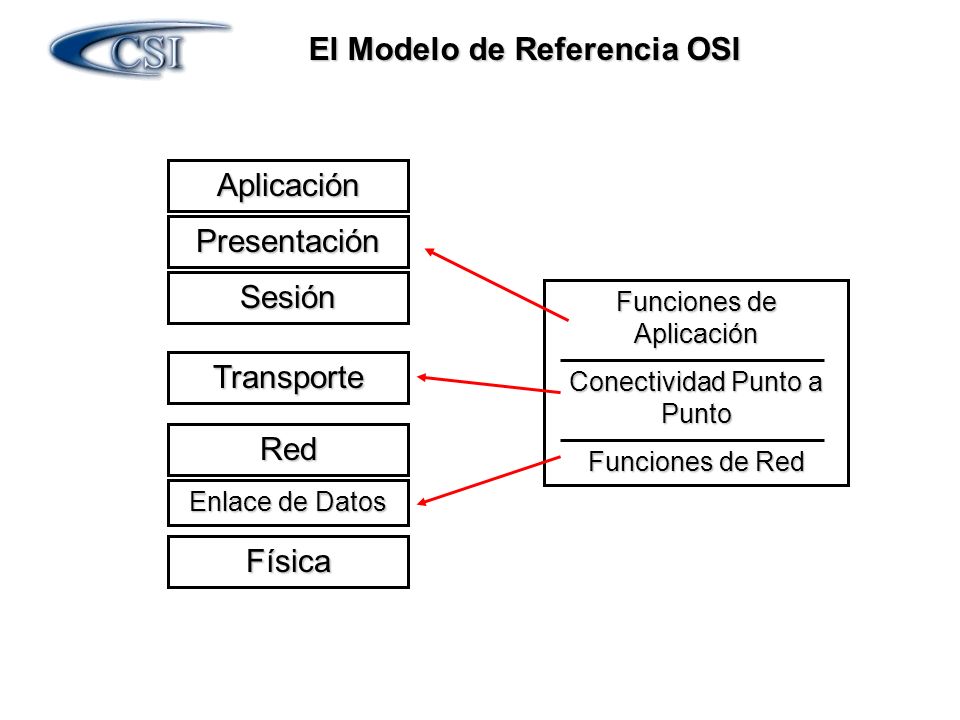 CSI

El Modelo de Referencia OSI

Aplicación
Presentación
Sesión

Transporte

Red
Enlace de Datos
Física

Funciones de Aplicación

Conectividad Punto a Punto

Funciones de Red